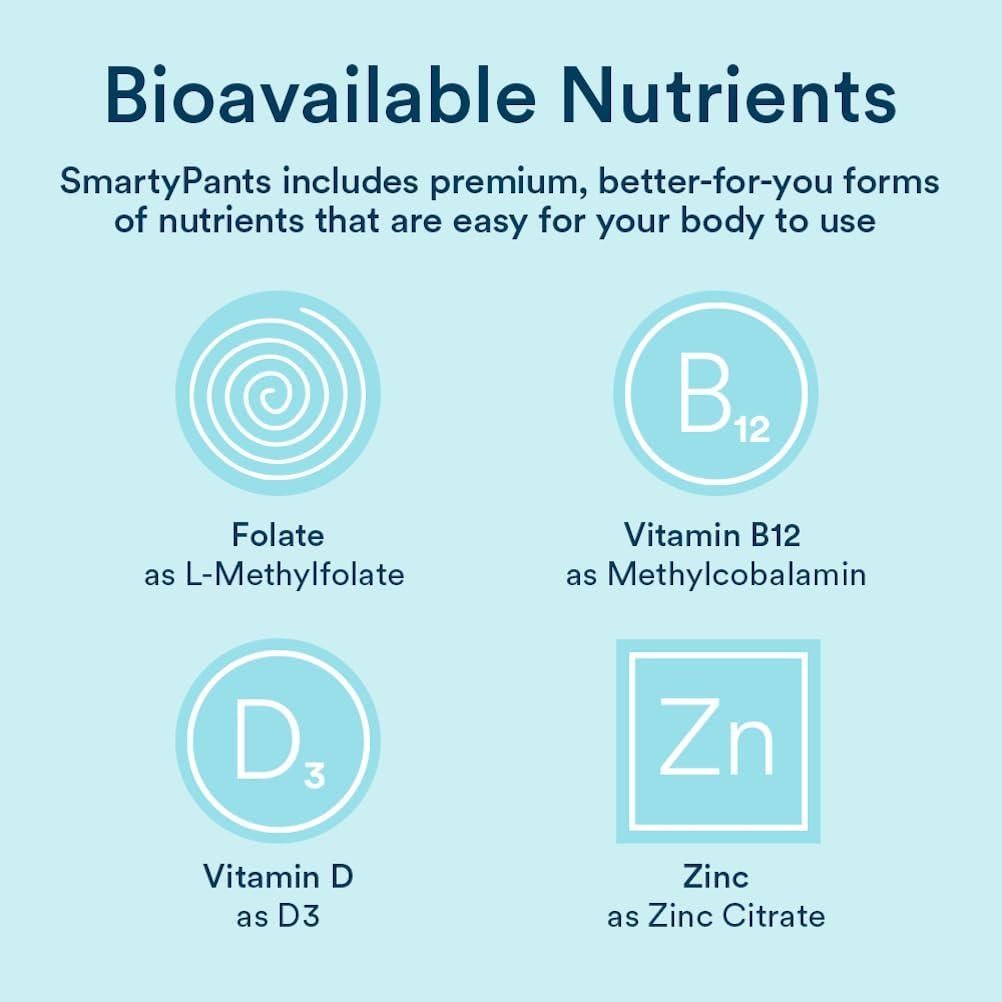 Bioavailable Nutrients

SmartyPants includes premium, better-for-you forms of nutrients that are easy for your body to use

Folate
as L-Methylfolate

$B_{12}$

Vitamin B12
as Methylcobalamin

$D_3$

Vitamin D
as D3

Zn

Zinc
as Zinc Citrate